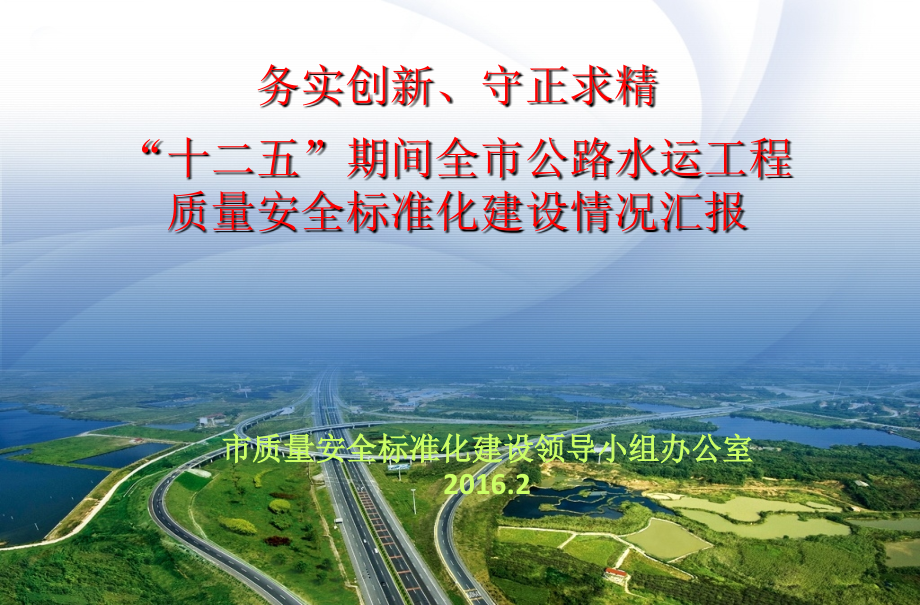 务实创新、守正求精
“十二五”期间全市公路水运工程质量安全标准化建设情况汇报

市质量安全标准化建设领导小组办公室
2016.2